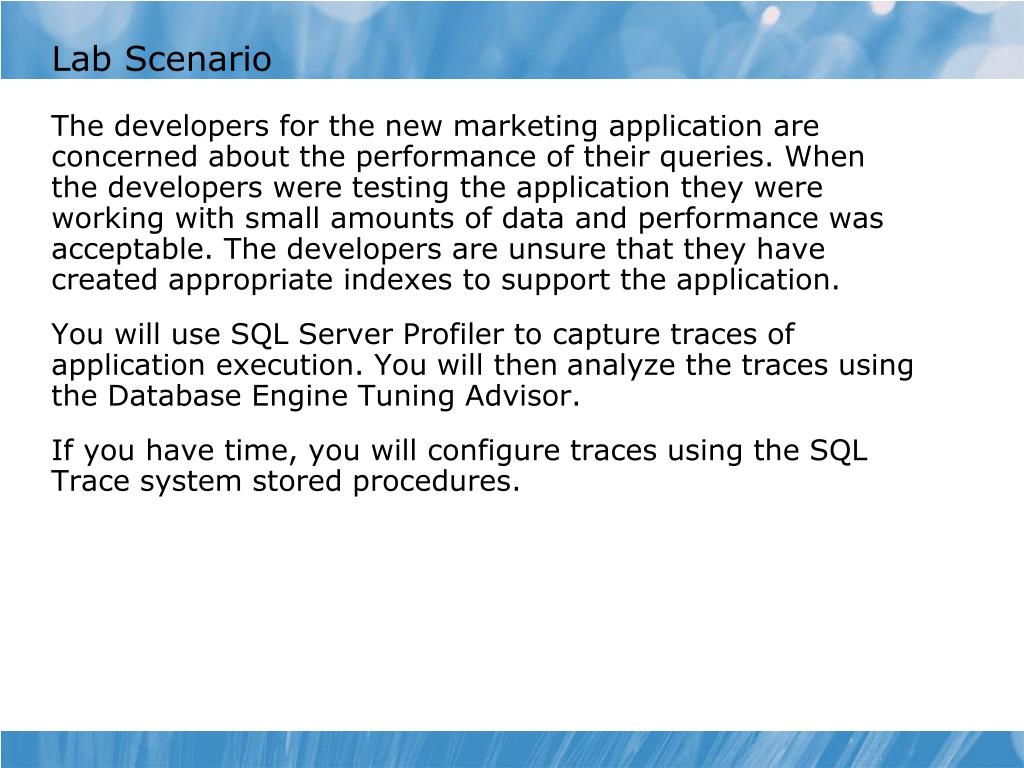 Lab Scenario

The developers for the new marketing application are concerned about the performance of their queries. When the developers were testing the application they were working with small amounts of data and performance was acceptable. The developers are unsure that they have created appropriate indexes to support the application.

You will use SQL Server Profiler to capture traces of application execution. You will then analyze the traces using the Database Engine Tuning Advisor.

If you have time, you will configure traces using the SQL Trace system stored procedures.